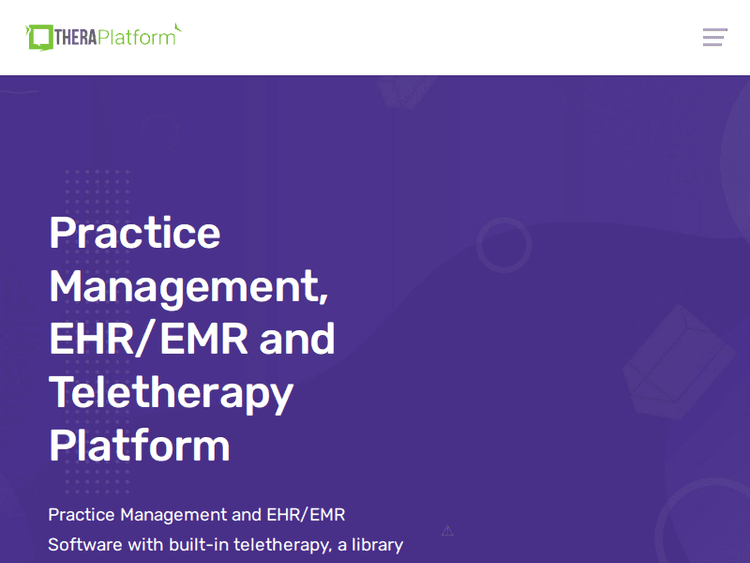 THERAPlatform

Practice Management, EHR/EMR and Teletherapy Platform

Practice Management and EHR/EMR Software with built-in teletherapy, a library